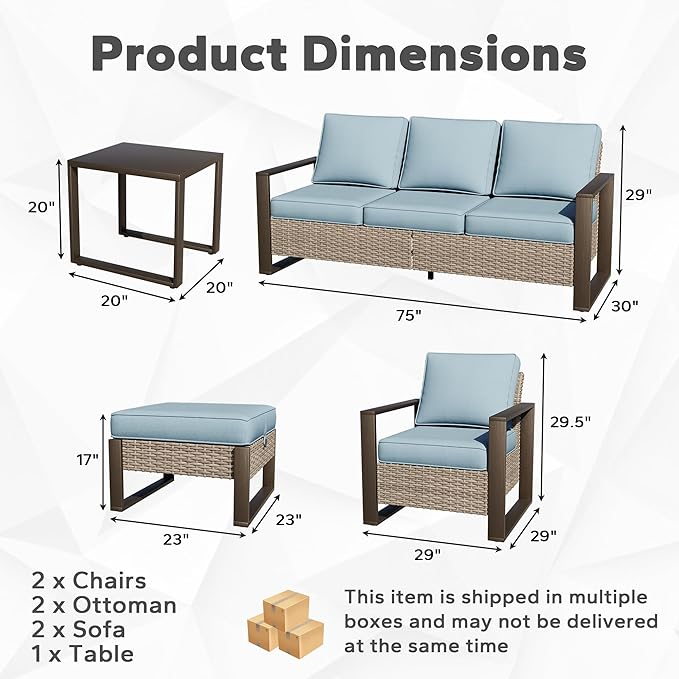 Product Dimensions

20"
20"
20"

29"
75"
30"

17"
23"
23"

29.5"
29"
29"

2 x Chairs
2 x Ottoman
2 x Sofa
1 x Table

This item is shipped in multiple boxes and may not be delivered at the same time